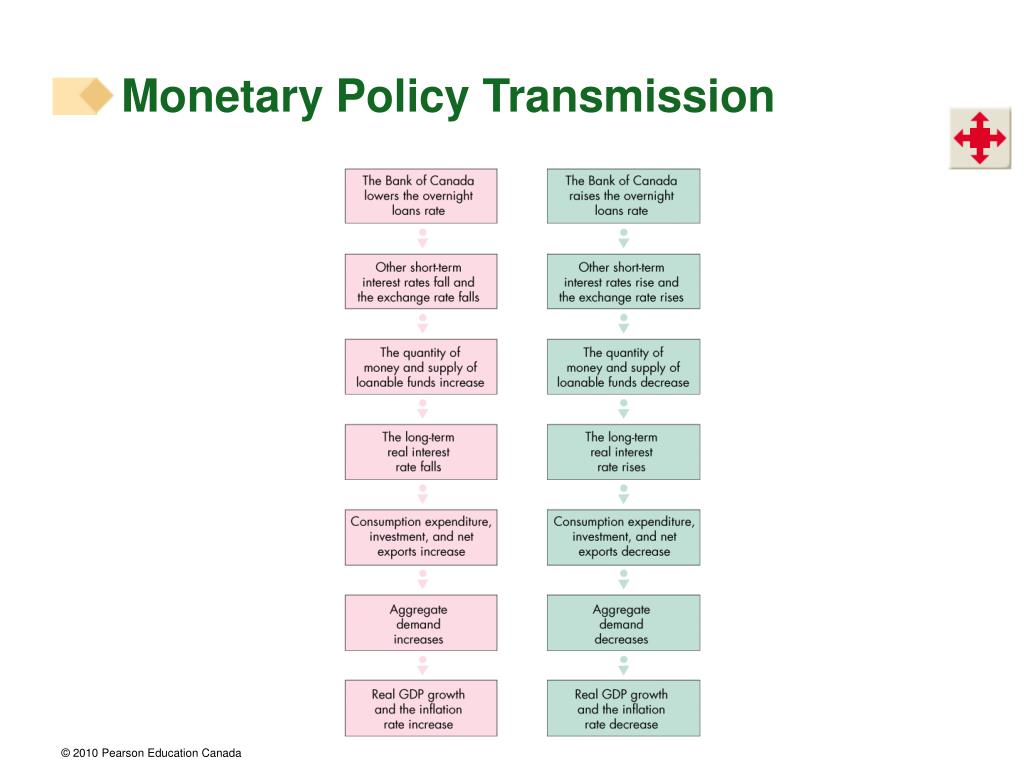 Monetary Policy Transmission

The Bank of Canada lowers the overnight loans rate

Other short-term interest rates fall and the exchange rate falls

The quantity of money and supply of loanable funds increase

The long-term real interest rate falls

Consumption expenditure, investment, and net exports increase

Aggregate demand increases

Real GDP growth and the inflation rate increase

The Bank of Canada raises the overnight loans rate

Other short-term interest rates rise and the exchange rate rises

The quantity of money and supply of loanable funds decrease

The long-term real interest rate rises

Consumption expenditure, investment, and net exports decrease

Aggregate demand decreases

Real GDP growth and the inflation rate decrease

© 2010 Pearson Education Canada